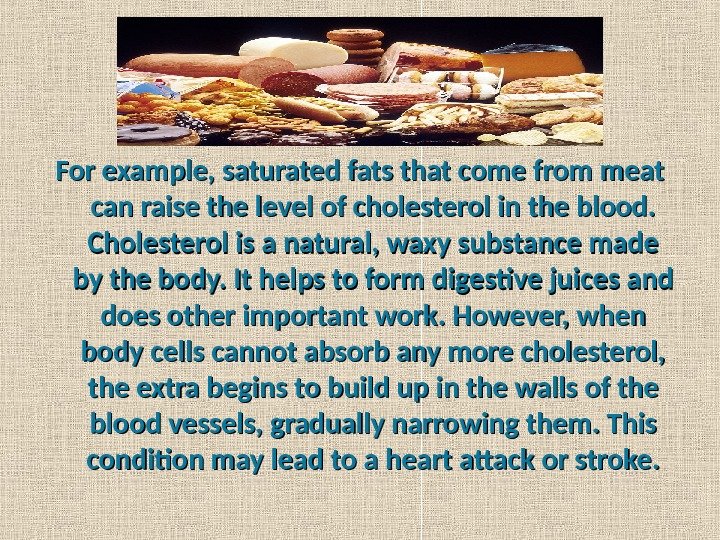 For example, saturated fats that come from meat can raise the level of cholesterol in the blood. Cholesterol is a natural, waxy substance made by the body. It helps to form digestive juices and does other important work. However, when body cells cannot absorb any more cholesterol, the extra begins to build up in the walls of the blood vessels, gradually narrowing them. This condition may lead to a heart attack or stroke.